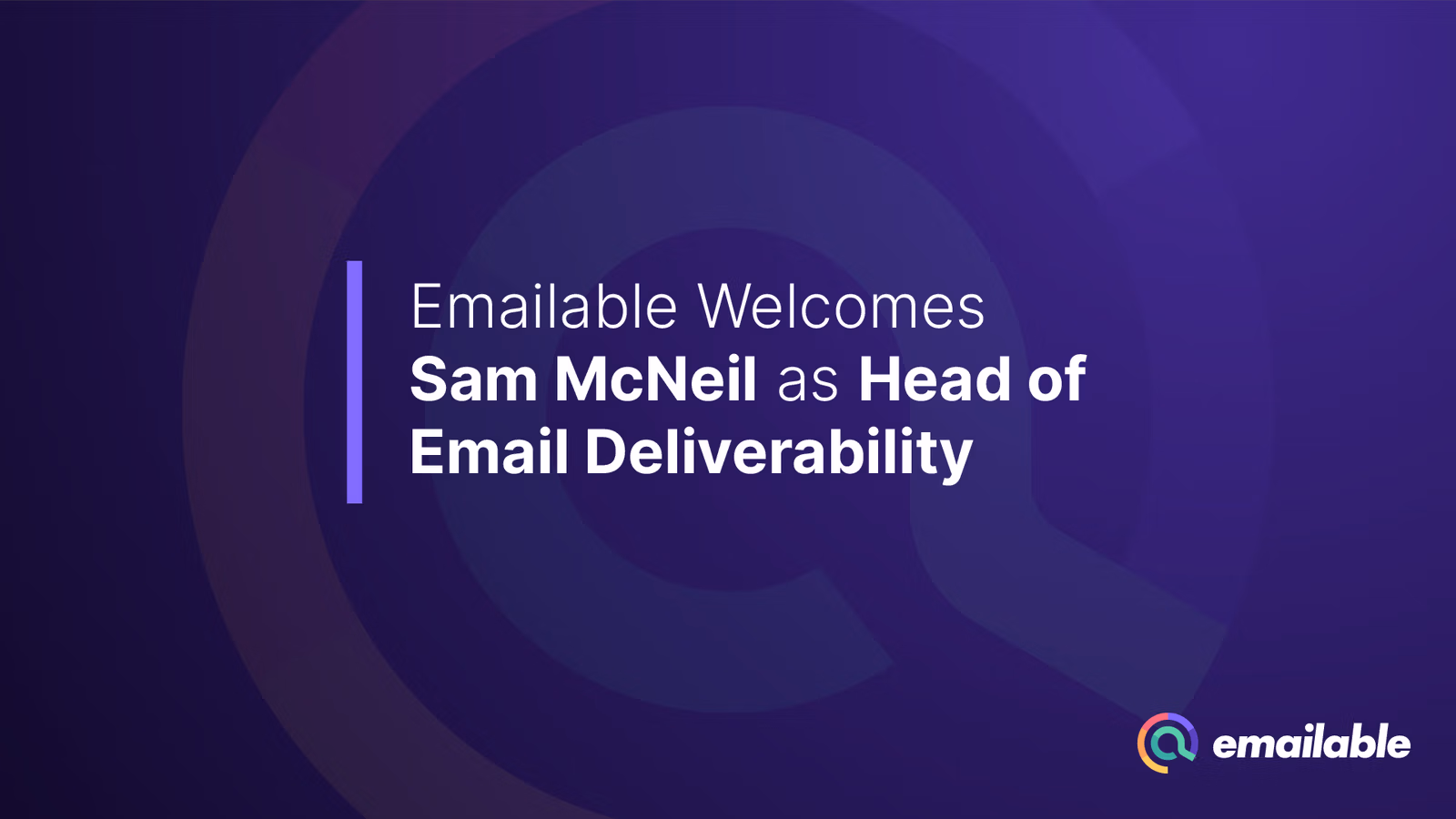 Emailable Welcomes
Sam McNeil as Head of Email Deliverability

emailable